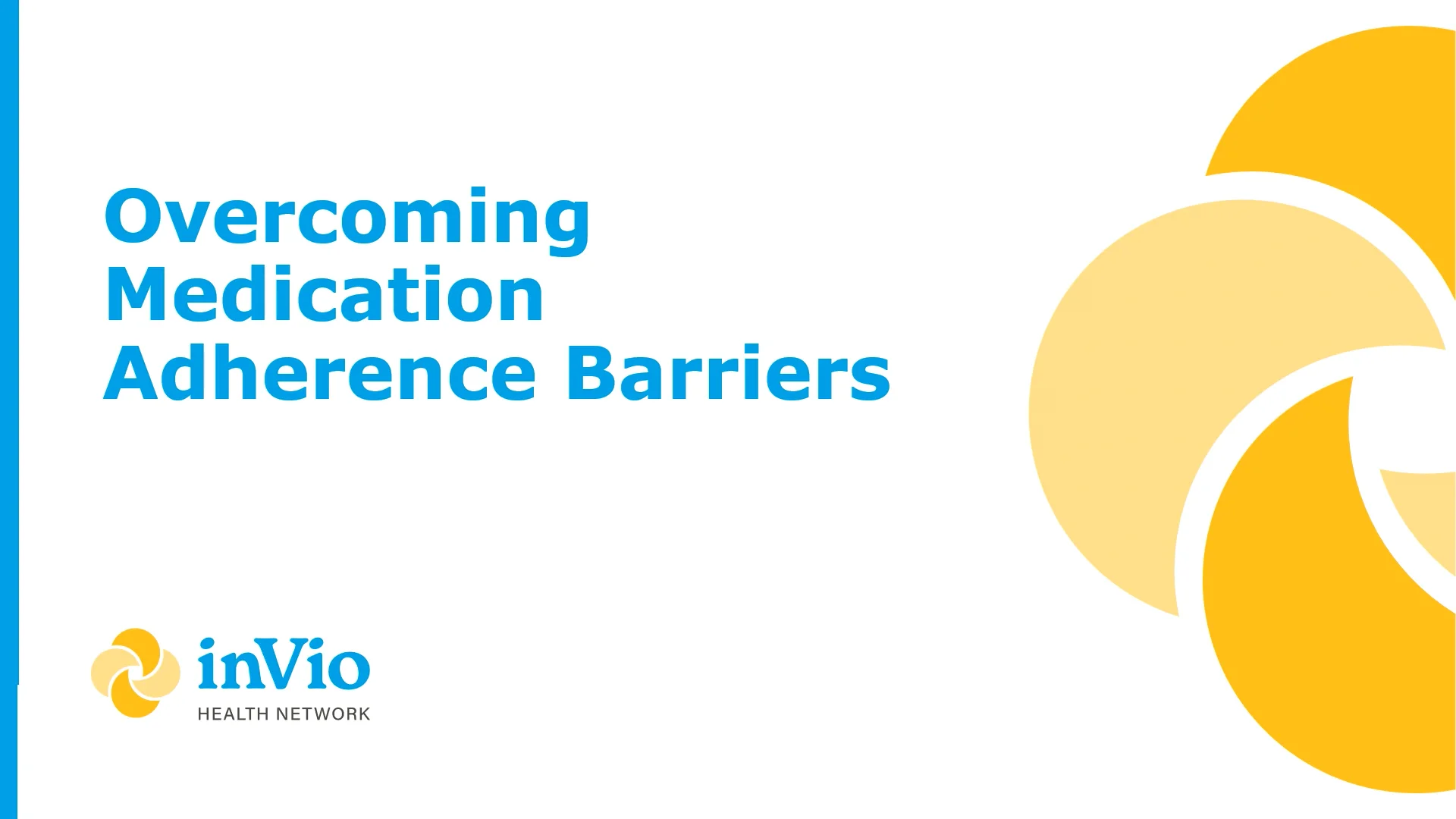 Overcoming Medication Adherence Barriers

inVio
HEALTH NETWORK